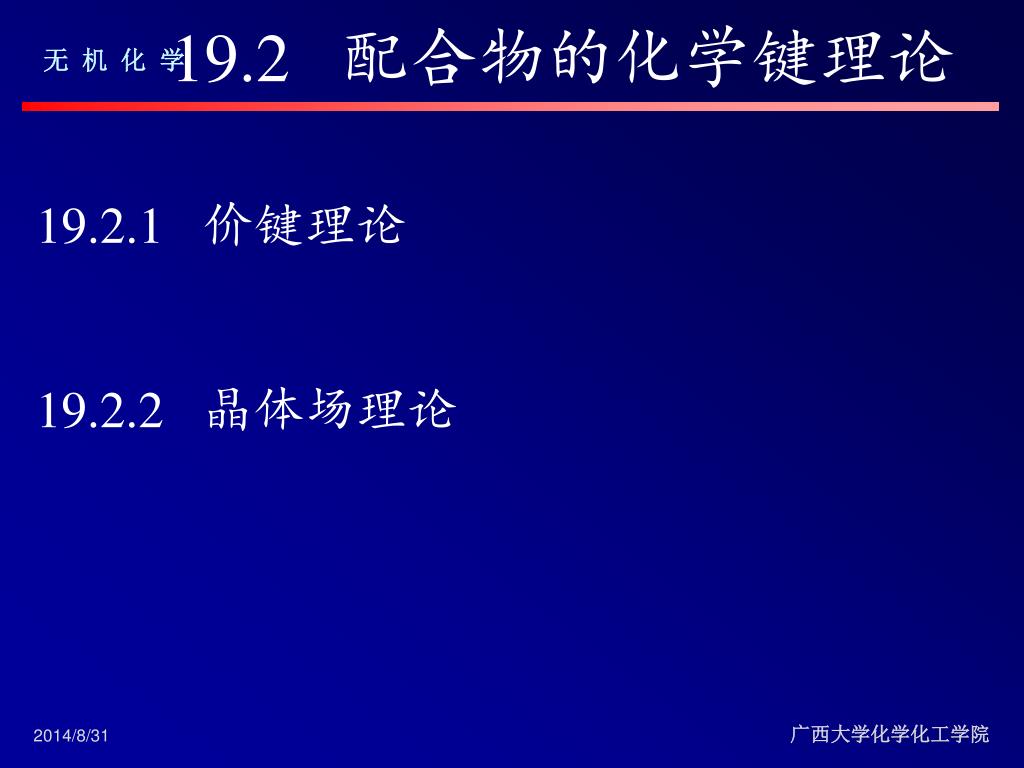 无 机 化 学

19.2 配合物的化学键理论

19.2.1 价键理论

19.2.2 晶体场理论

2014/8/31

广西大学化学化工学院